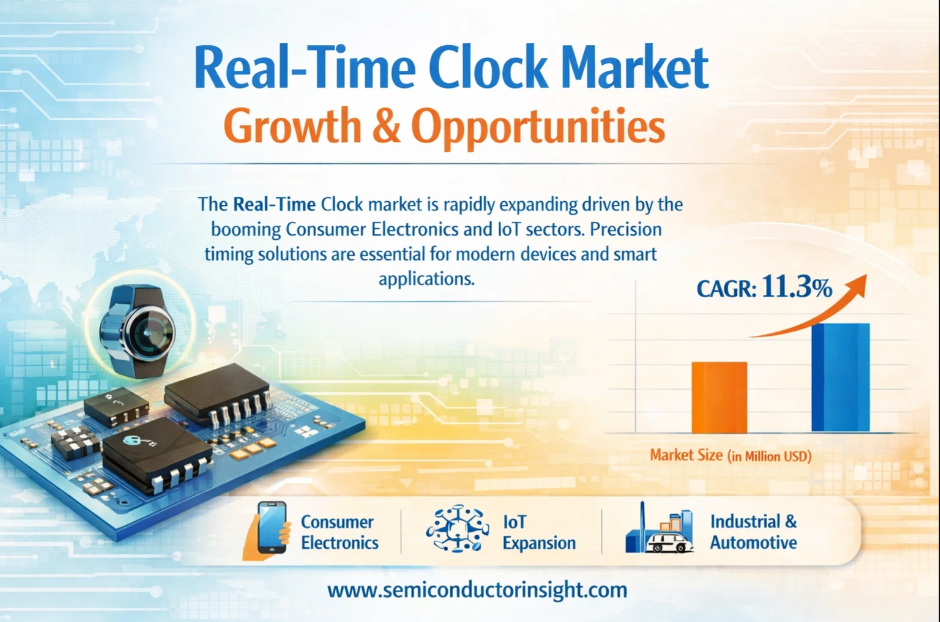 Real-Time Clock Market
Growth & Opportunities

The Real-Time Clock market is rapidly expanding driven by the booming Consumer Electronics and IoT sectors. Precision timing solutions are essential for modern devices and smart applications.

CAGR: 11.3%

Market Size (in Million USD)

Consumer Electronics

IoT Expansion

Industrial & Automotive

www.semiconductorinsight.com